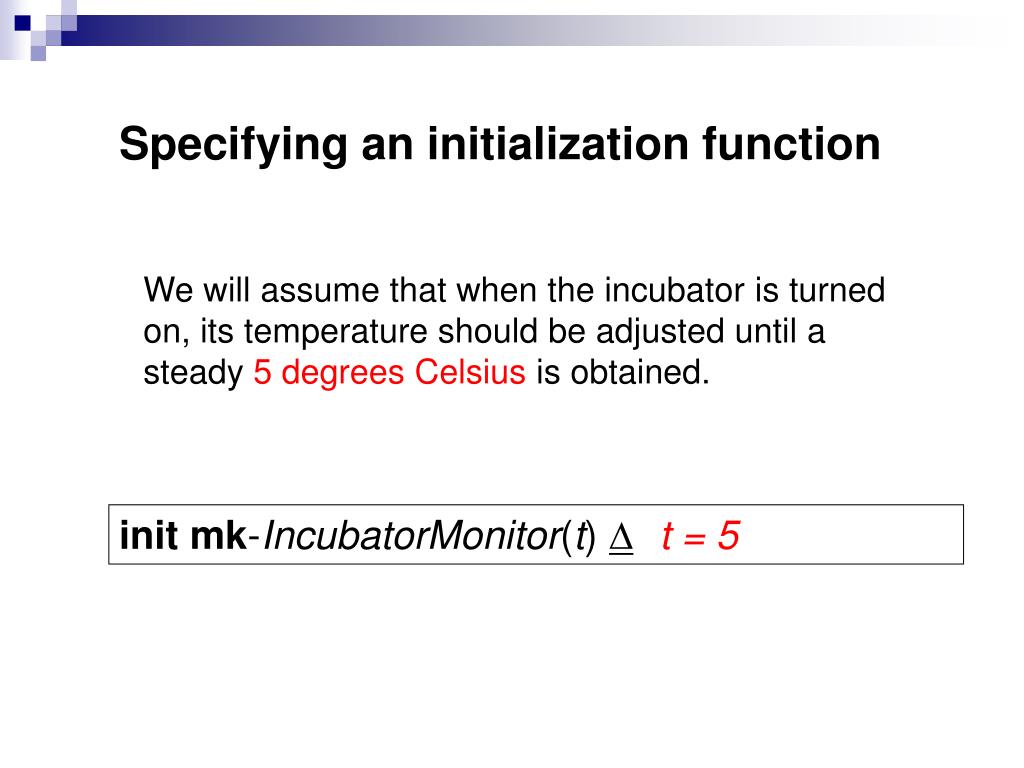 Specifying an initialization function

We will assume that when the incubator is turned on, its temperature should be adjusted until a steady 5 degrees Celsius is obtained.

init mk-IncubatorMonitor(t) $\underline{\Delta}$ t = 5